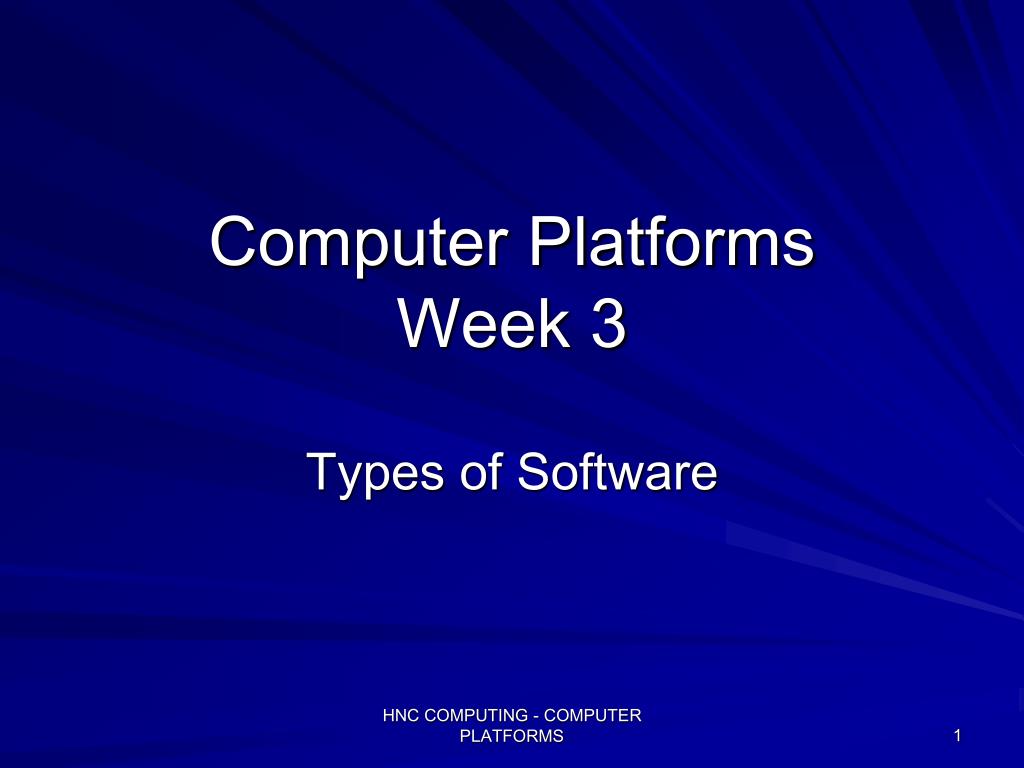 Computer Platforms
Week 3

Types of Software

HNC COMPUTING - COMPUTER PLATFORMS

1